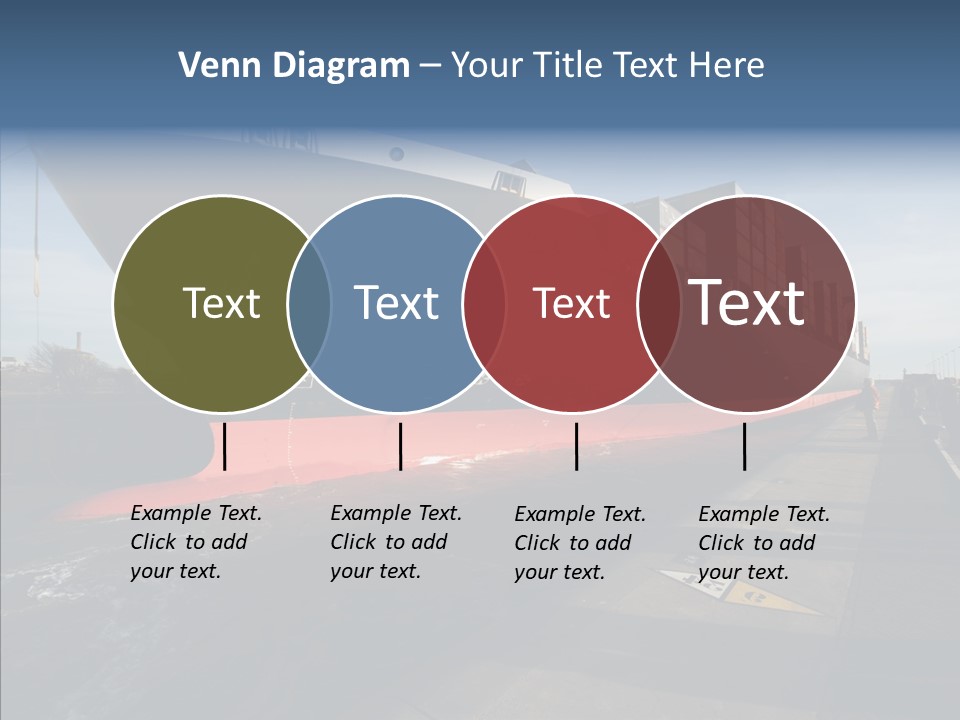 Venn Diagram – Your Title Text Here

Text

Text

Text

Text

Example Text. Click to add your text.

Example Text. Click to add your text.

Example Text. Click to add your text.

Example Text. Click to add your text.